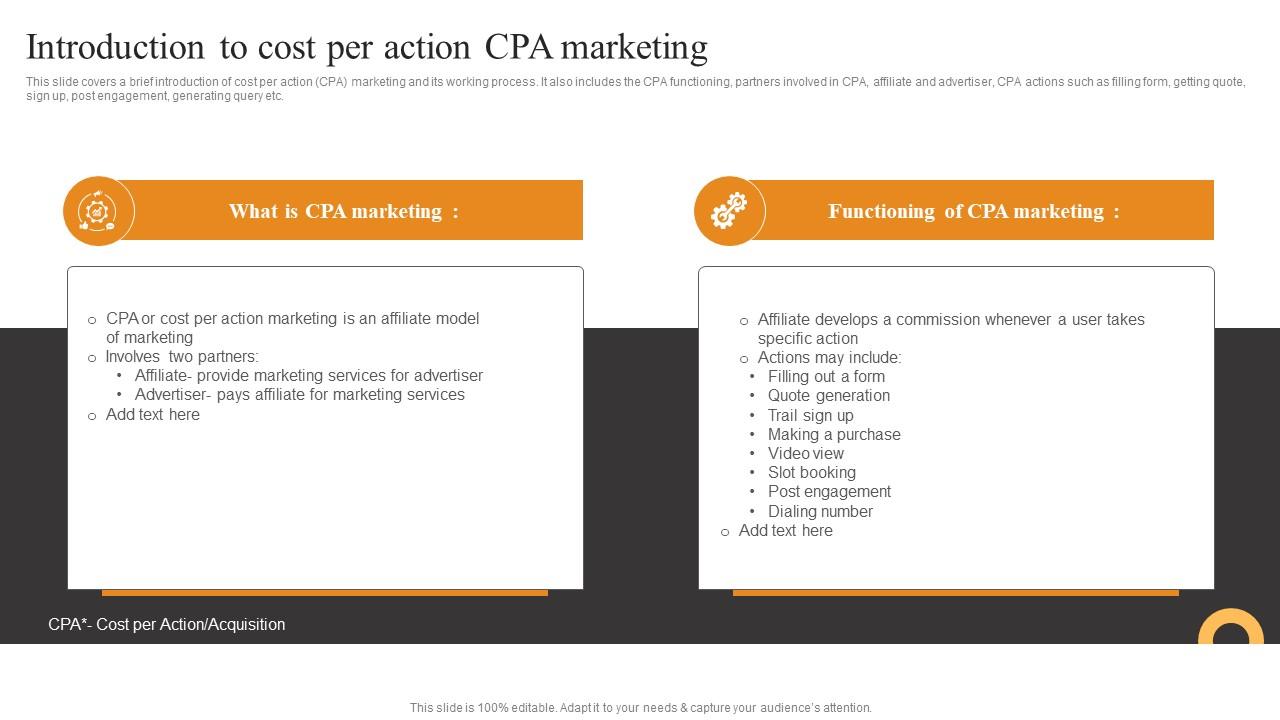 Introduction to cost per action CPA marketing

This slide covers a brief introduction of cost per action (CPA) marketing and its working process. It also includes the CPA functioning, partners involved in CPA, affiliate and advertiser, CPA actions such as filling form, getting quote, sign up, post engagement, generating query etc.

What is CPA marketing :

○ CPA or cost per action marketing is an affiliate model of marketing
○ Involves two partners:
• Affiliate- provide marketing services for advertiser
• Advertiser- pays affiliate for marketing services
○ Add text here

Functioning of CPA marketing :

○ Affiliate develops a commission whenever a user takes specific action
○ Actions may include:
• Filling out a form
• Quote generation
• Trail sign up
• Making a purchase
• Video view
• Slot booking
• Post engagement
• Dialing number
○ Add text here

CPA*- Cost per Action/Acquisition

This slide is 100% editable. Adapt it to your needs & capture your audience's attention.